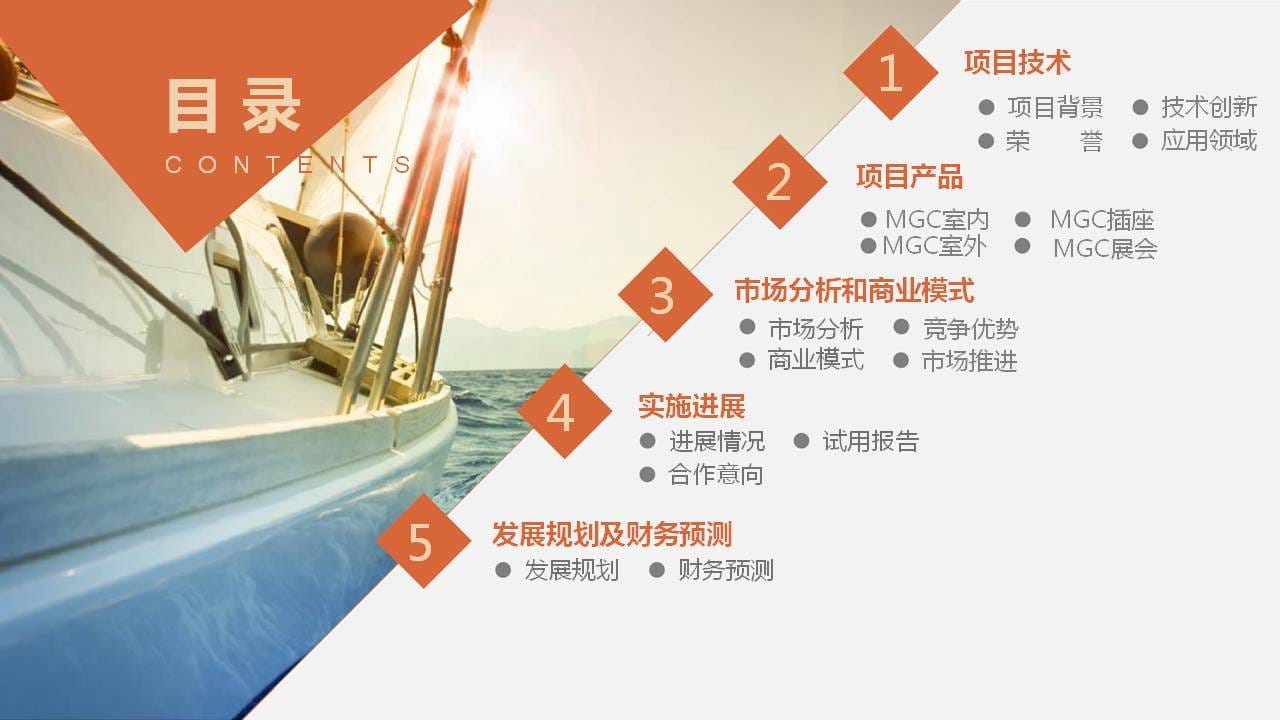 目录
CONTENTS

1
项目技术
● 项目背景 ● 技术创新
● 荣 誉 ● 应用领域

2
项目产品
● MGC室内 ● MGC插座
● MGC室外 ● MGC展会

3
市场分析和商业模式
● 市场分析 ● 竞争优势
● 商业模式 ● 市场推进

4
实施进展
● 进展情况 ● 试用报告
● 合作意向

5
发展规划及财务预测
● 发展规划 ● 财务预测